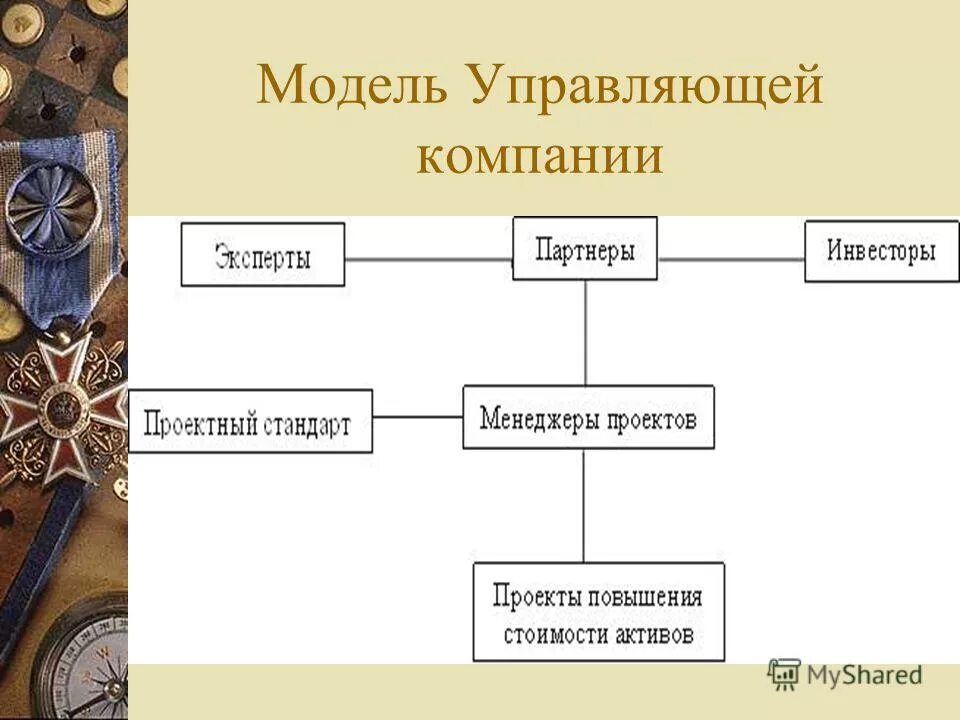 Модель Управляющей компании

Эксперты

Партнеры

Инвесторы

Проектный стандарт

Менеджеры проектов

Проекты повышения стоимости активов

MyShared